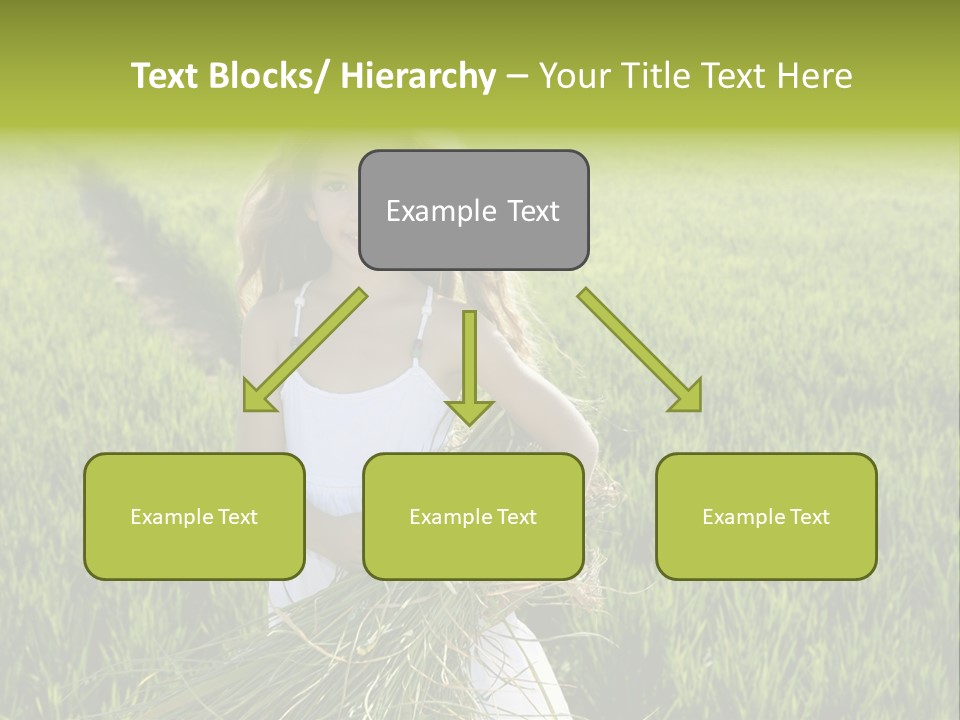 Text Blocks/ Hierarchy – Your Title Text Here

Example Text

Example Text

Example Text

Example Text